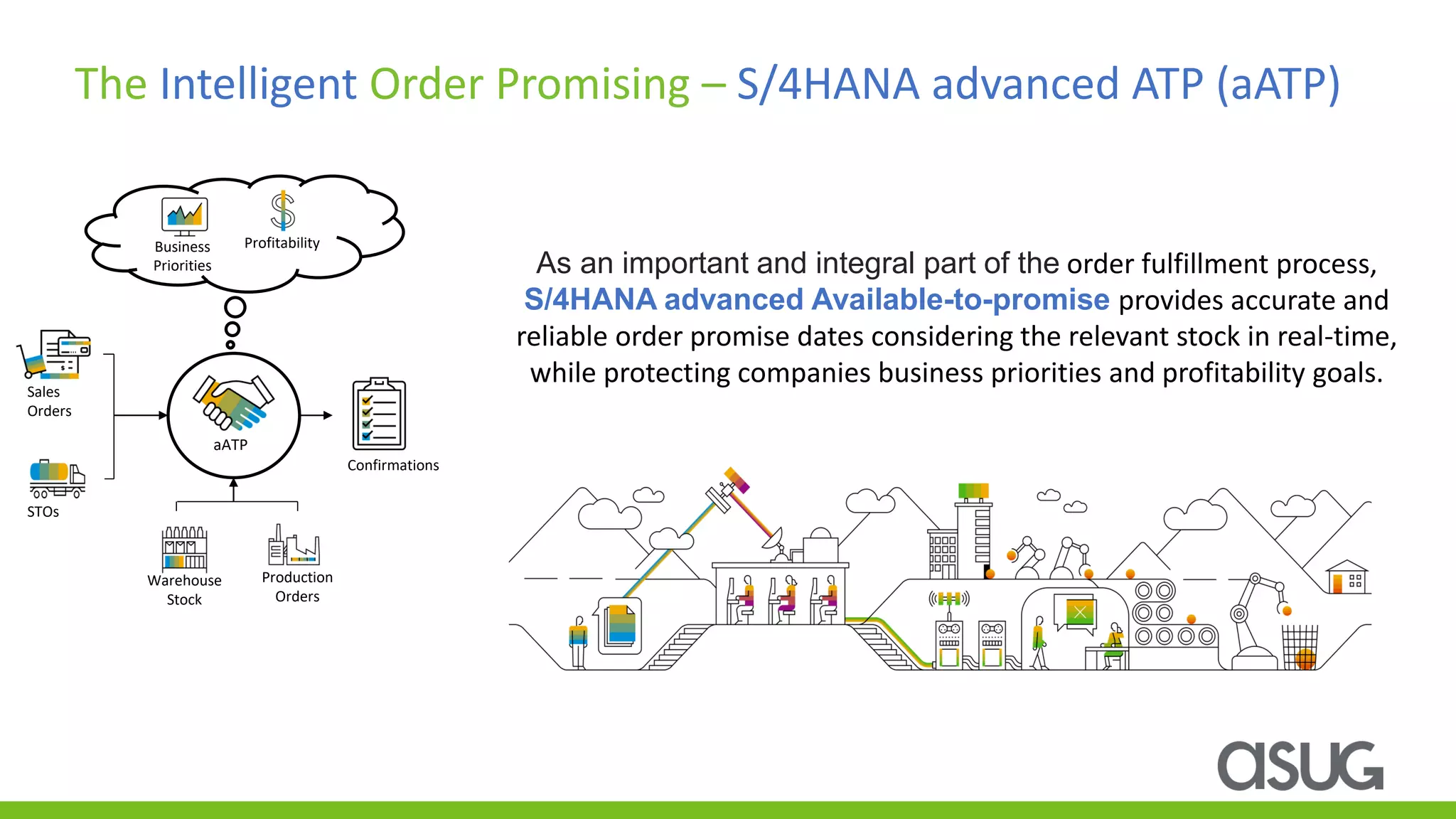 The Intelligent Order Promising – S/4HANA advanced ATP (aATP)

Business Priorities

Profitability

Sales Orders

STOs

aATP

Confirmations

Warehouse Stock

Production Orders

As an important and integral part of the order fulfillment process, S/4HANA advanced Available-to-promise provides accurate and reliable order promise dates considering the relevant stock in real-time, while protecting companies business priorities and profitability goals.

asug